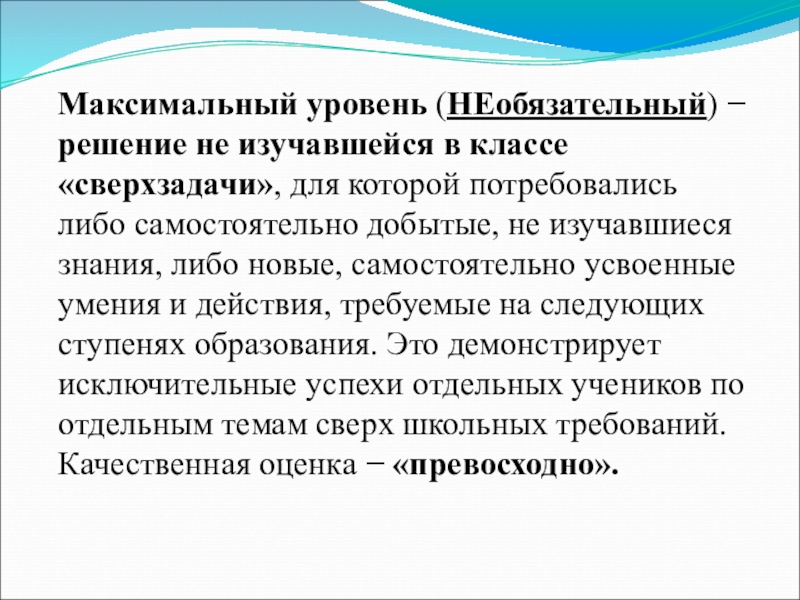 Максимальный уровень (НЕобязательный) − решение не изучавшейся в классе «сверхзадачи», для которой потребовались либо самостоятельно добытые, не изучавшиеся знания, либо новые, самостоятельно усвоенные умения и действия, требуемые на следующих ступенях образования. Это демонстрирует исключительные успехи отдельных учеников по отдельным темам сверх школьных требований. Качественная оценка − «превосходно».